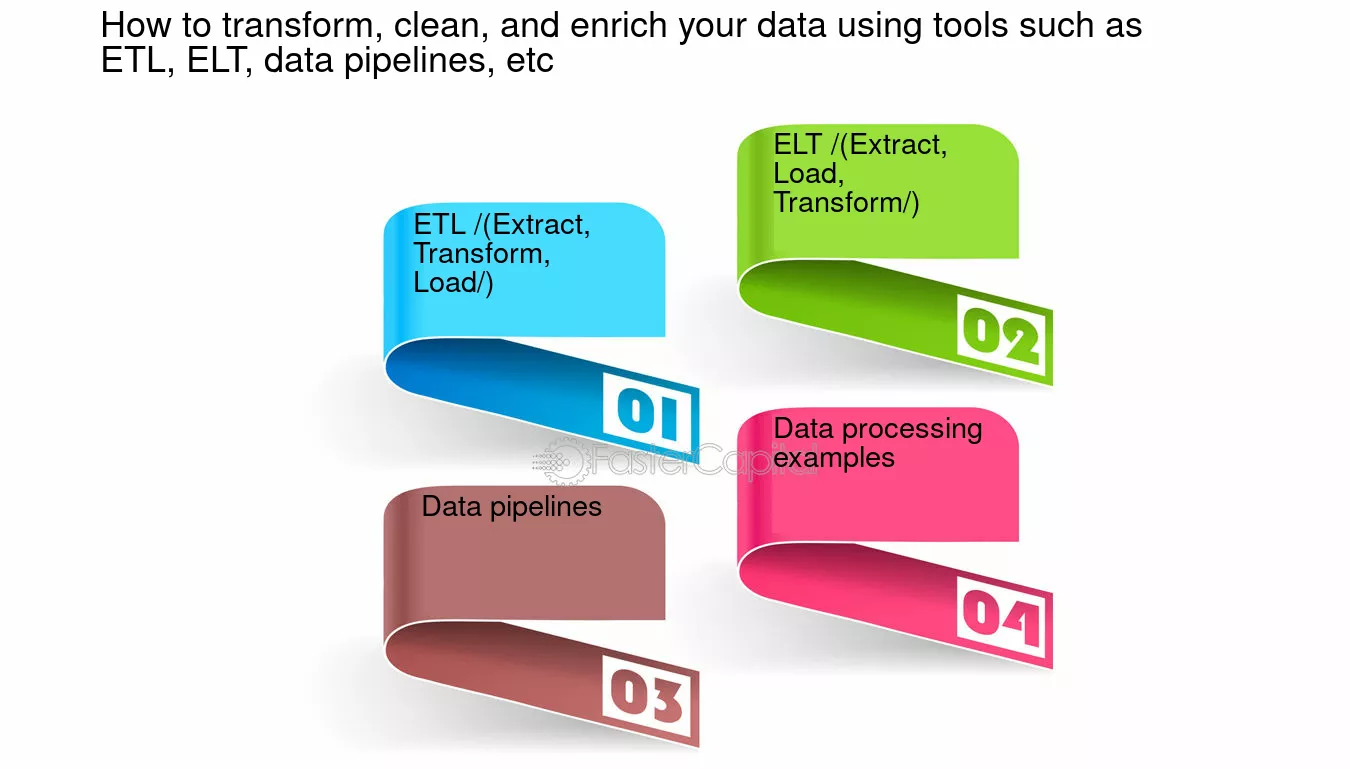 How to transform, clean, and enrich your data using tools such as ETL, ELT, data pipelines, etc

ETL /(Extract, Transform, Load/)

01

ELT /(Extract, Load, Transform/)

02

Data pipelines

03

Data processing examples

04

FasterCapital